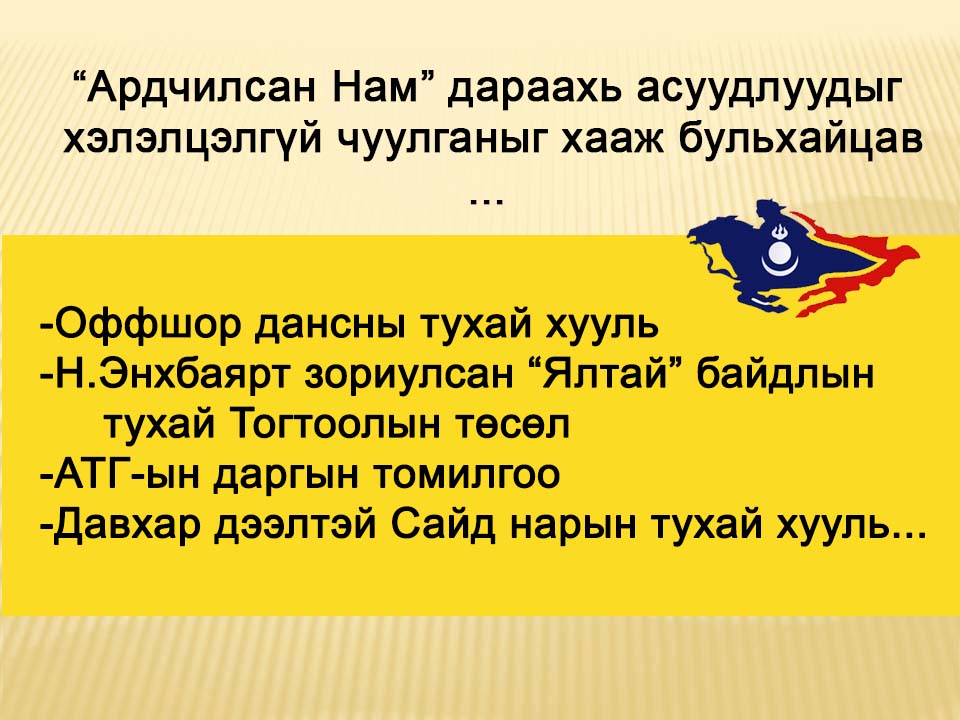 “Ардчилсан Нам” дараахь асуудлуудыг хэлэлцэлгүй чуулганыг хааж бульхайцав …

-Оффшор дансны тухай хууль
-Н.Энхбаярт зориулсан “Ялтай” байдлын тухай Тогтоолын төсөл
-АТГ-ын даргын томилгоо
-Давхар дээлтэй Сайд нарын тухай хууль...